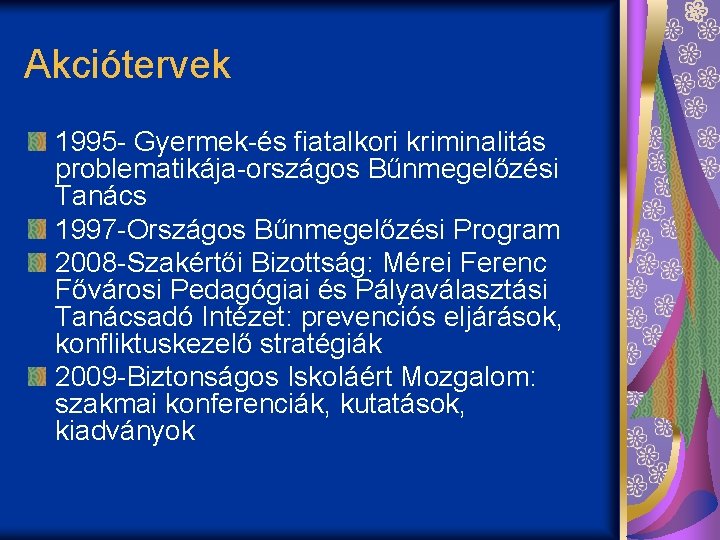 Akciótervek

1995- Gyermek-és fiatalkori kriminalitás problematikája-országos Bűnmegelőzési Tanács

1997-Országos Bűnmegelőzési Program

2008-Szakértői Bizottság: Mérei Ferenc Fővárosi Pedagógiai és Pályaválasztási Tanácsadó Intézet: prevenciós eljárások, konfliktuskezelő stratégiák

2009-Biztonságos Iskoláért Mozgalom: szakmai konferenciák, kutatások, kiadványok